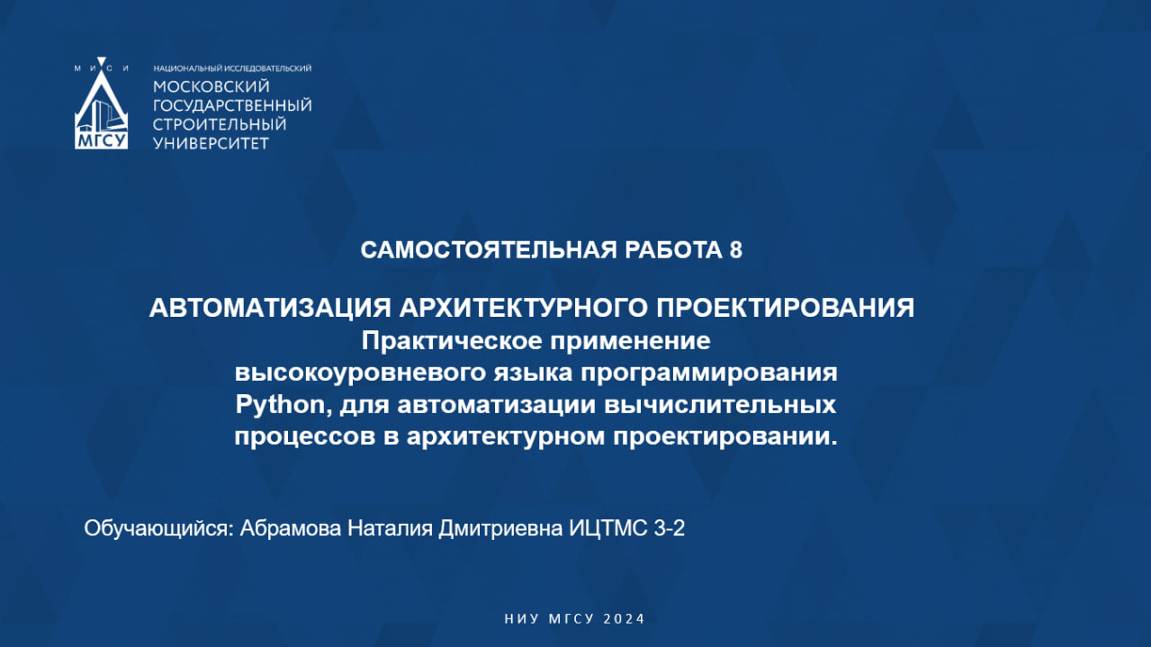 М И С И
МГСУ
НАЦИОНАЛЬНЫЙ ИССЛЕДОВАТЕЛЬСКИЙ
МОСКОВСКИЙ ГОСУДАРСТВЕННЫЙ СТРОИТЕЛЬНЫЙ УНИВЕРСИТЕТ

САМОСТОЯТЕЛЬНАЯ РАБОТА 8

АВТОМАТИЗАЦИЯ АРХИТЕКТУРНОГО ПРОЕКТИРОВАНИЯ
Практическое применение высокоуровневого языка программирования Python, для автоматизации вычислительных процессов в архитектурном проектировании.

Обучающийся: Абрамова Наталия Дмитриевна ИЦТМС 3-2

НИУ МГСУ 2024